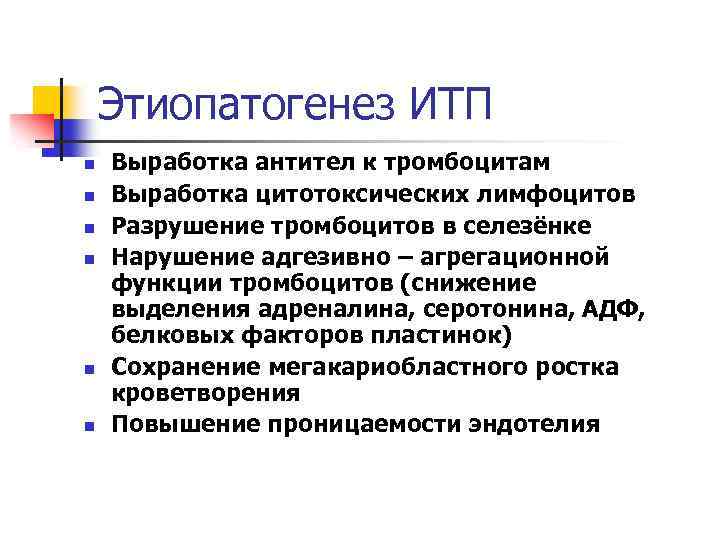 Этиопатогенез ИТП

- Выработка антител к тромбоцитам
- Выработка цитотоксических лимфоцитов
- Разрушение тромбоцитов в селезёнке
- Нарушение адгезивно – агрегационной функции тромбоцитов (снижение выделения адреналина, серотонина, АДФ, белковых факторов пластинок)
- Сохранение мегакариобластного ростка кроветворения
- Повышение проницаемости эндотелия